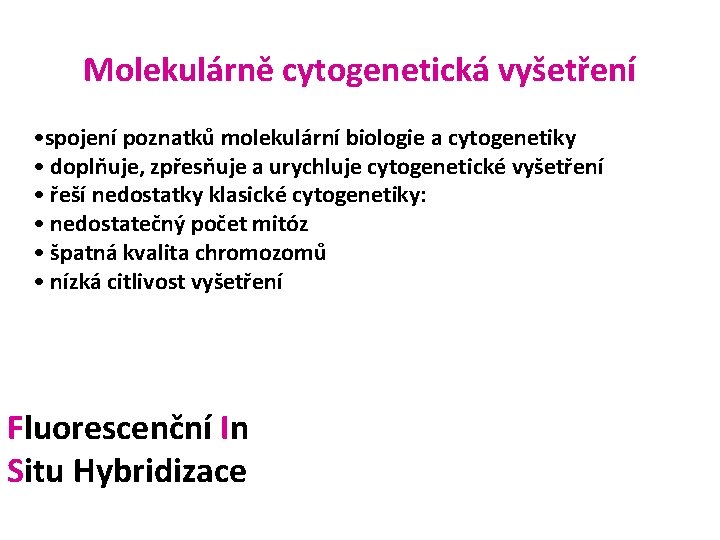 Molekulárně cytogenetická vyšetření

•spojení poznatků molekulární biologie a cytogenetiky
• doplňuje, zpřesňuje a urychluje cytogenetické vyšetření
• řeší nedostatky klasické cytogenetiky:
• nedostatečný počet mitóz
• špatná kvalita chromozomů
• nízká citlivost vyšetření

Fluorescenční In Situ Hybridizace